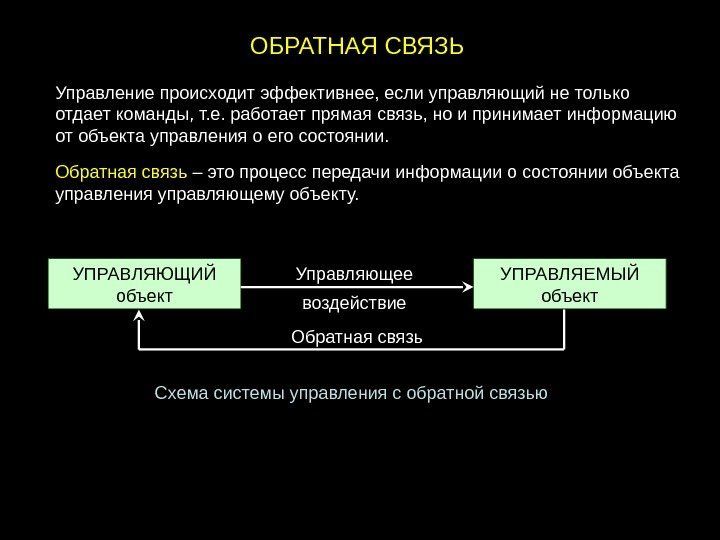 ОБРАТНАЯ СВЯЗЬ

Управление происходит эффективнее, если управляющий не только отдает команды, т.е. работает прямая связь, но и принимает информацию от объекта управления о его состоянии.

Обратная связь – это процесс передачи информации о состоянии объекта управления управляющему объекту.

УПРАВЛЯЮЩИЙ объект

Управляющее воздействие

УПРАВЛЯЕМЫЙ объект

Обратная связь

Схема системы управления с обратной связью